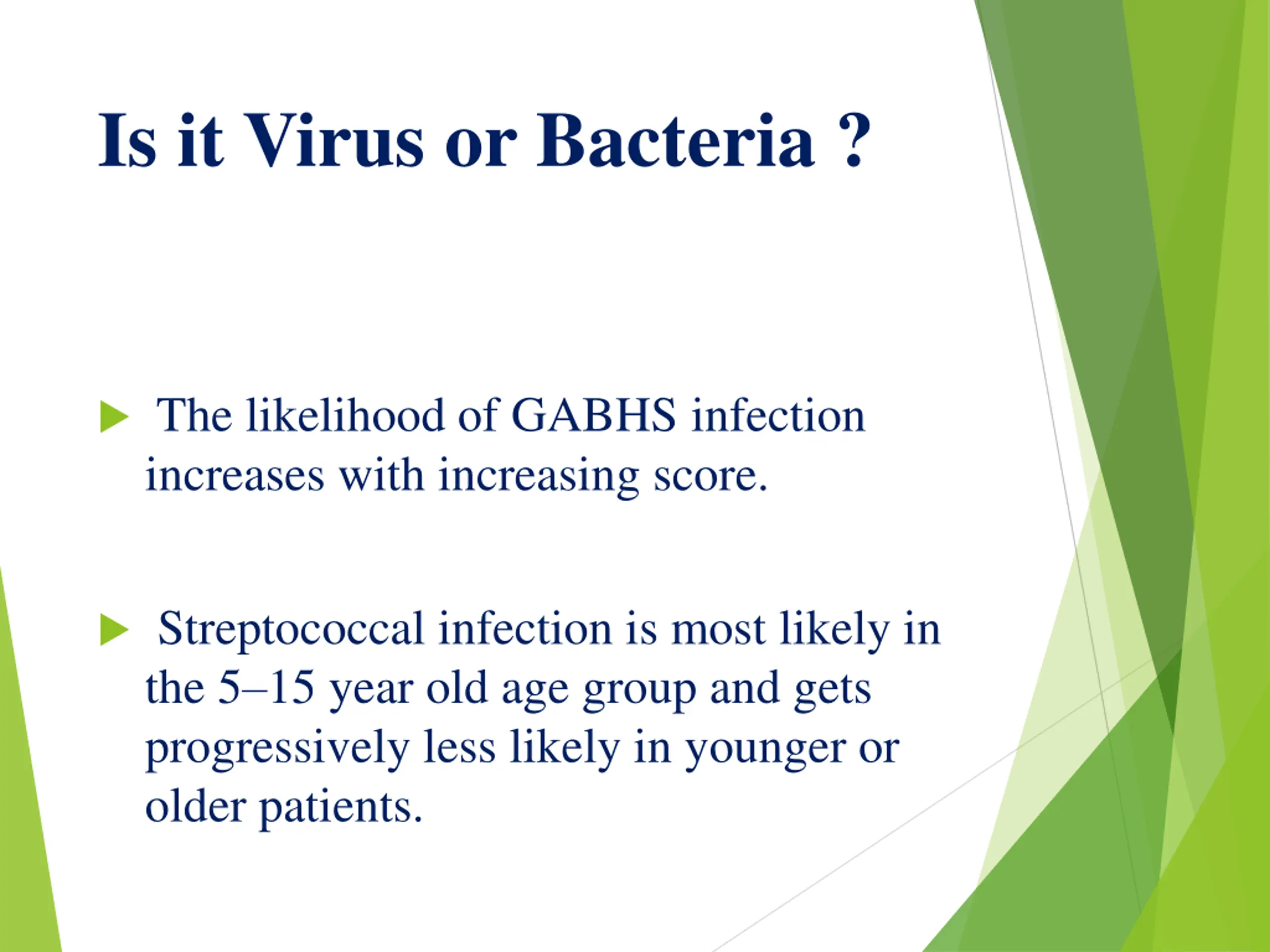 Is it Virus or Bacteria ?

The likelihood of GABHS infection increases with increasing score.

Streptococcal infection is most likely in the 5–15 year old age group and gets progressively less likely in younger or older patients.